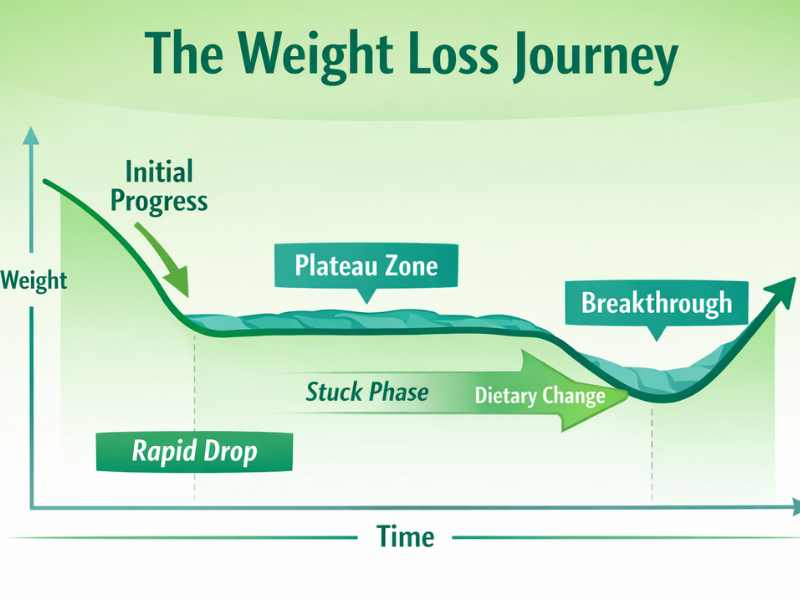 The Weight Loss Journey

Initial Progress

Weight

Plateau Zone

Breakthrough

Stuck Phase

Dietary Change

Rapid Drop

Time